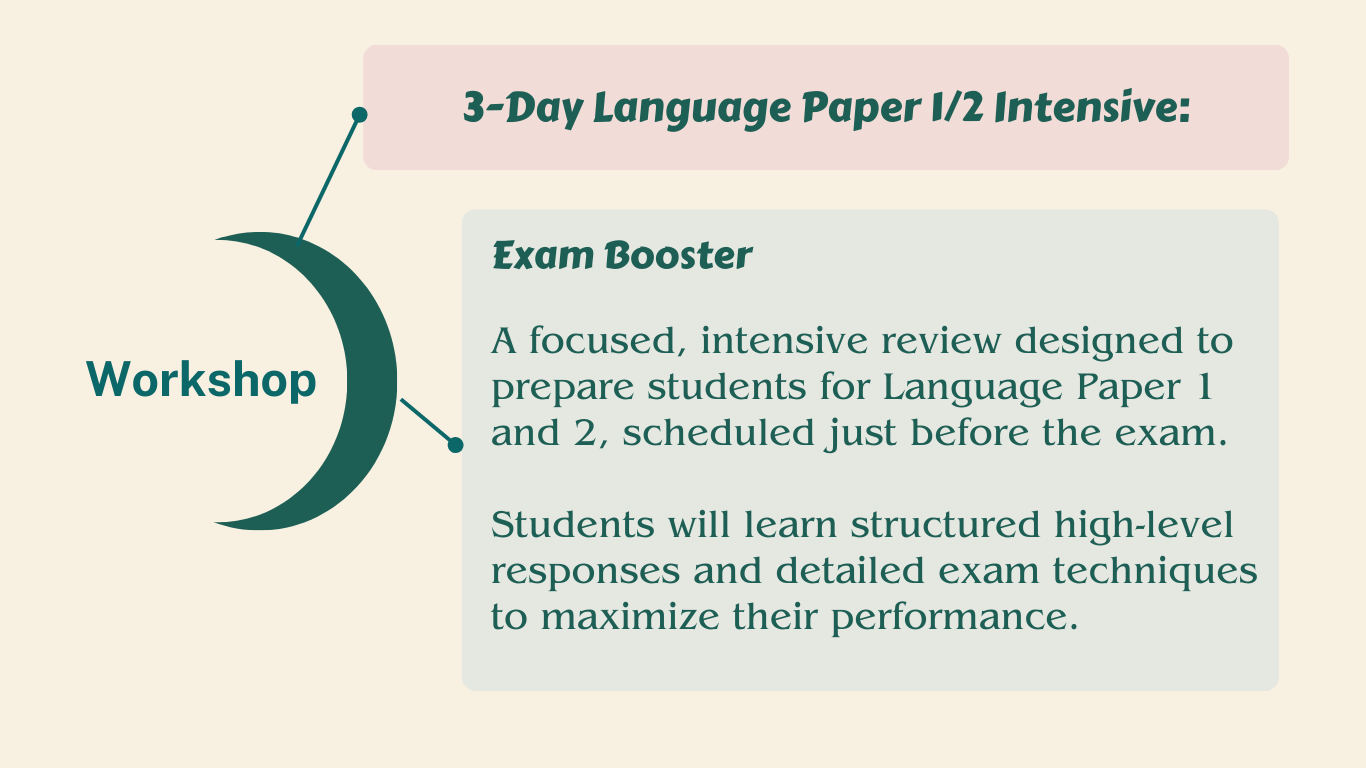 3-Day Language Paper 1/2 Intensive:

Workshop

Exam Booster

A focused, intensive review designed to prepare students for Language Paper 1 and 2, scheduled just before the exam.

Students will learn structured high-level responses and detailed exam techniques to maximize their performance.